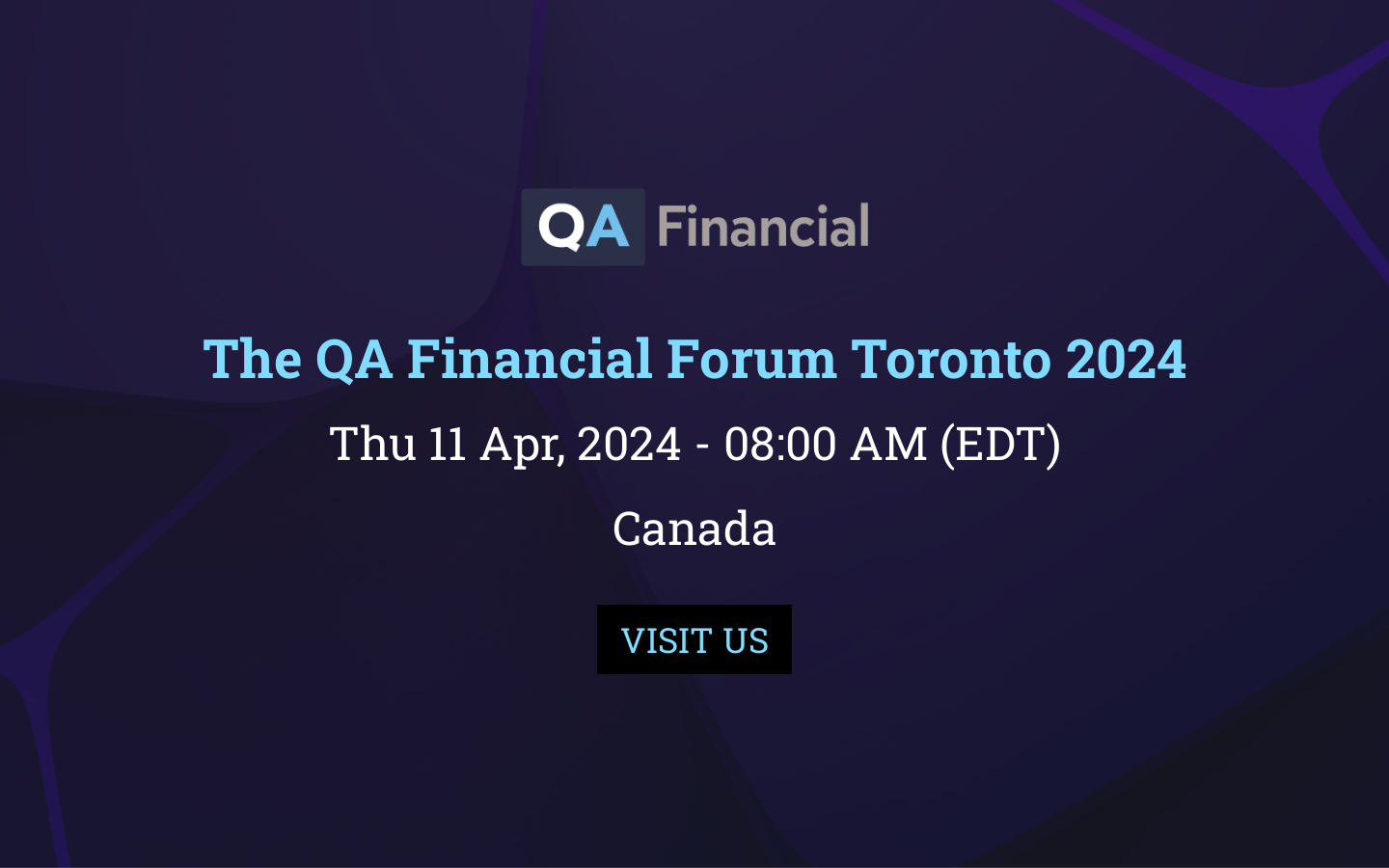 QA Financial

The QA Financial Forum Toronto 2024

Thu 11 Apr, 2024 - 08:00 AM (EDT)

Canada

VISIT US